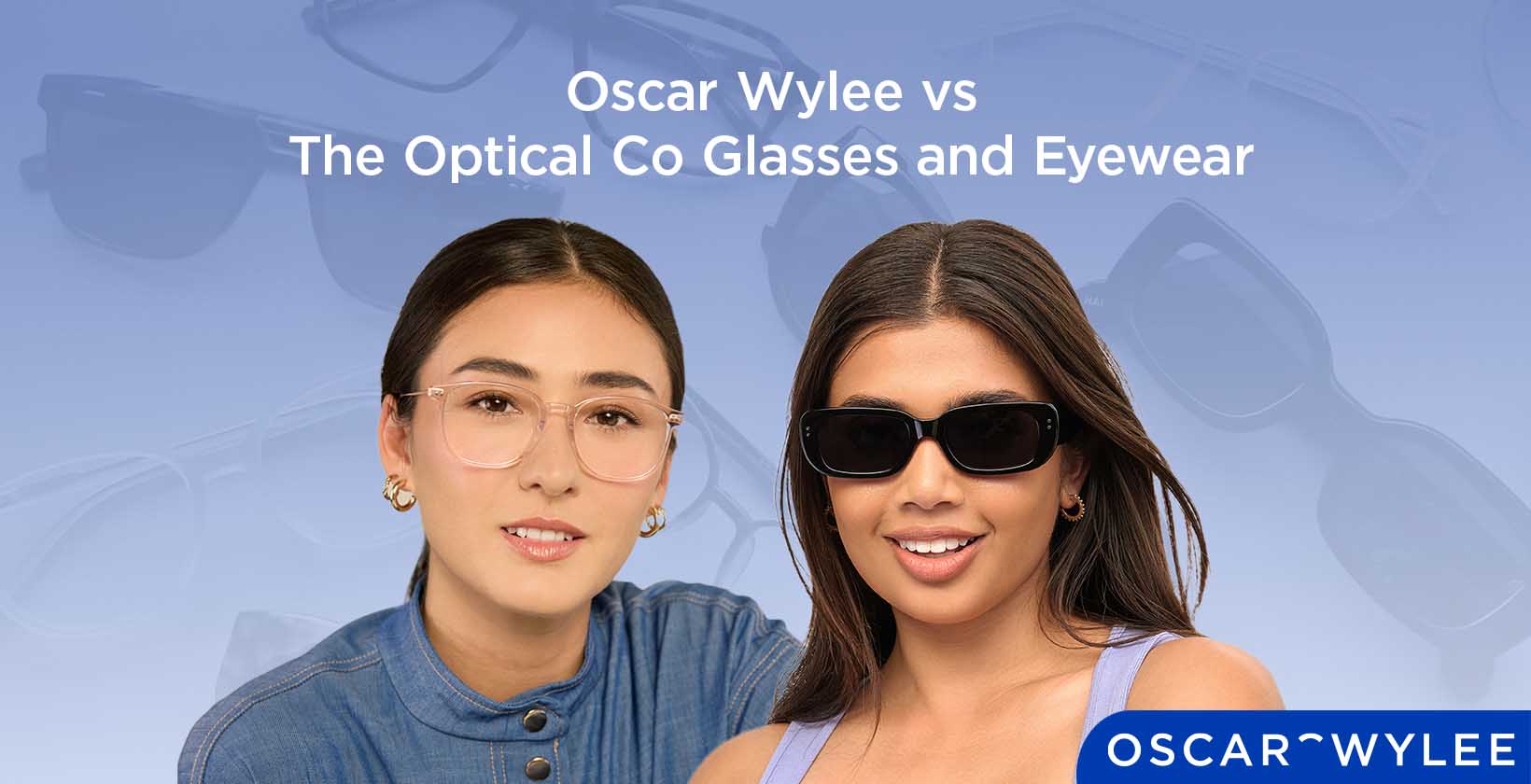 Oscar Wylee vs
The Optical Co Glasses and Eyewear

OSCAR WYLEE